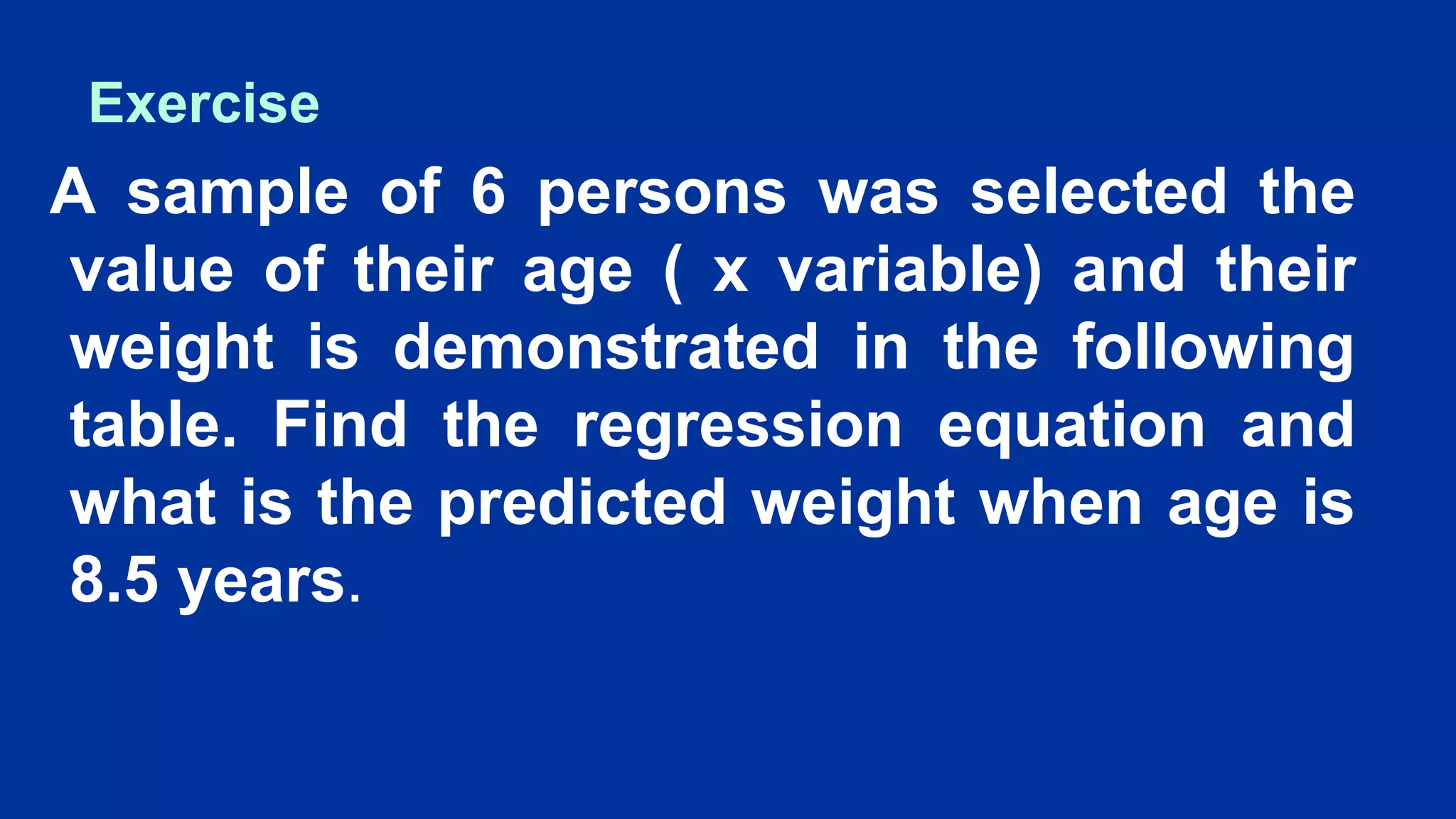 Exercise

A sample of 6 persons was selected the value of their age ( x variable) and their weight is demonstrated in the following table. Find the regression equation and what is the predicted weight when age is 8.5 years.